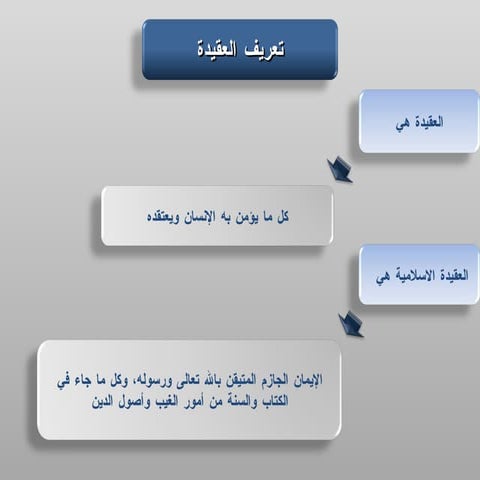 تعريف العقيدة

العقيدة هي

كل ما يؤمن به الإنسان ويعتقده

العقيدة الاسلامية هي

الإيمان الجازم المتيقن بالله تعالى ورسوله، وكل ما جاء في الكتاب والسنة من أمور الغيب وأصول الدين